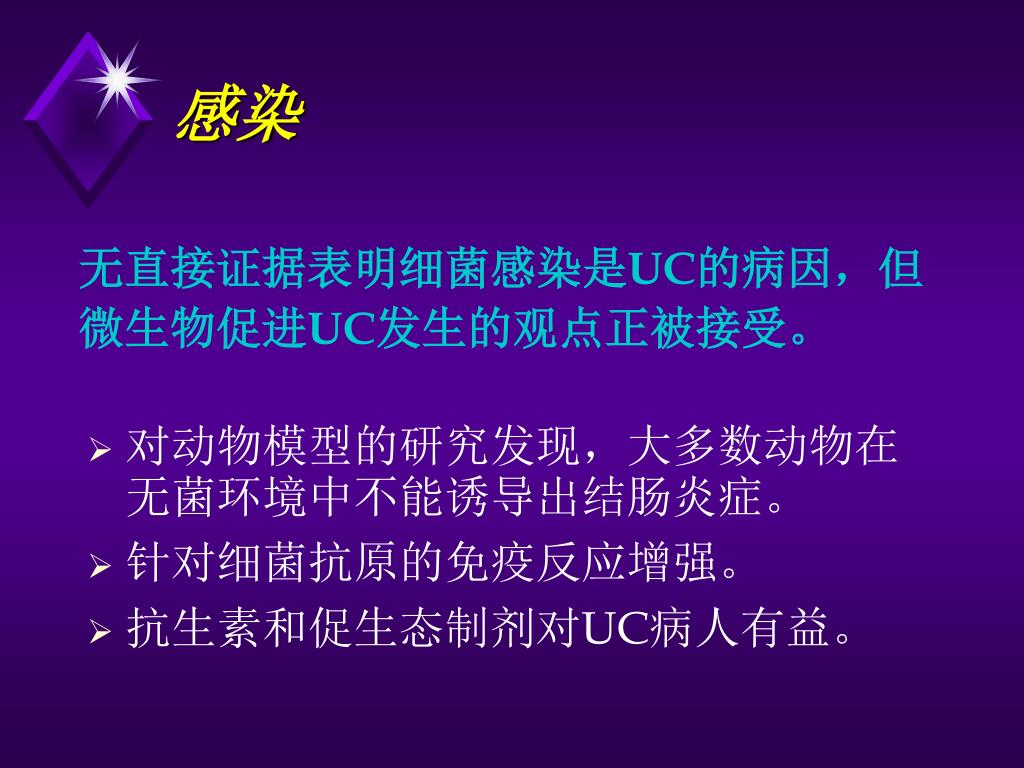 感染

无直接证据表明细菌感染是UC的病因，但微生物促进UC发生的观点正被接受。

➢ 对动物模型的研究发现，大多数动物在无菌环境中不能诱导出结肠炎症。
➢ 针对细菌抗原的免疫反应增强。
➢ 抗生素和促生态制剂对UC病人有益。